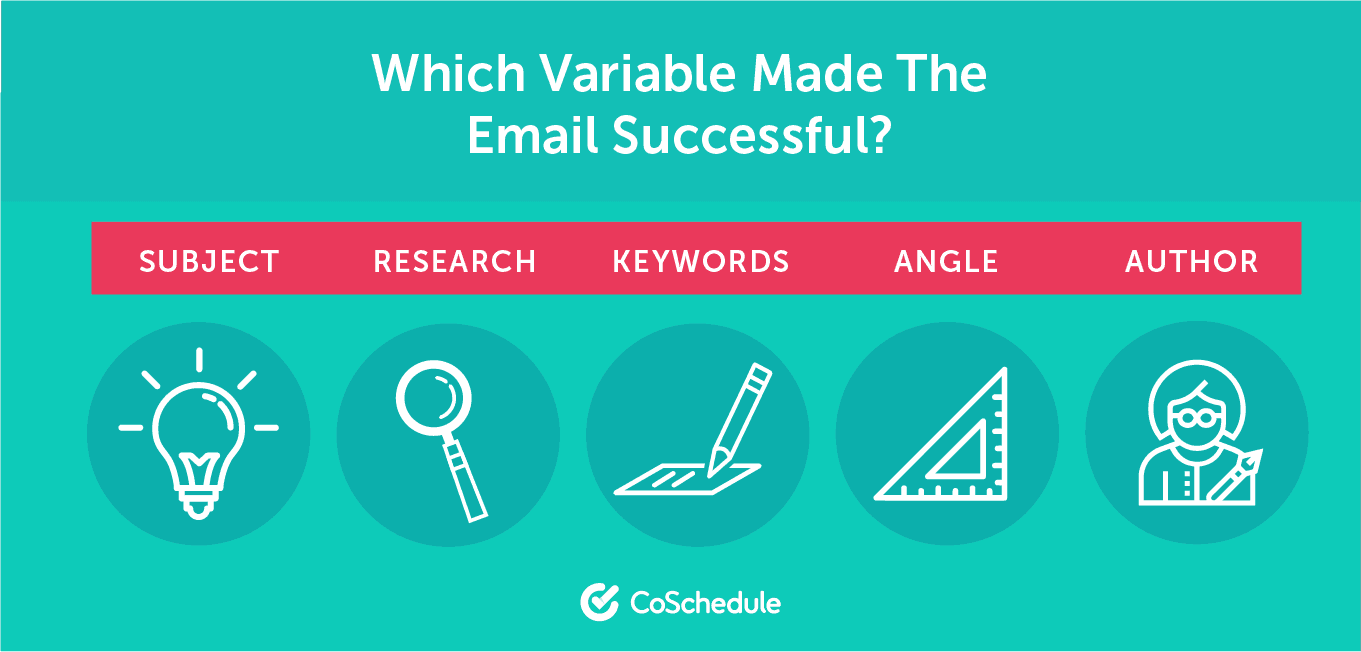 Which Variable Made The Email Successful?

SUBJECT RESEARCH KEYWORDS ANGLE AUTHOR

CoSchedule